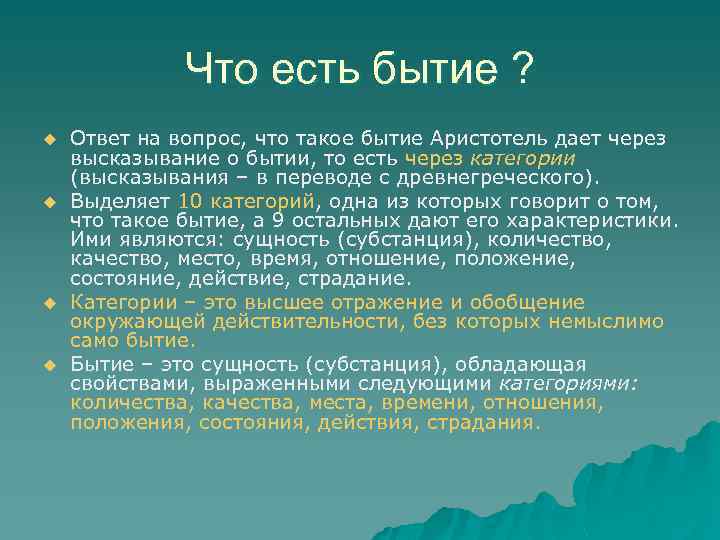 Что есть бытие ?

Ответ на вопрос, что такое бытие Аристотель дает через высказывание о бытии, то есть через категории (высказывания – в переводе с древнегреческого).

Выделяет 10 категорий, одна из которых говорит о том, что такое бытие, а 9 остальных дают его характеристики. Ими являются: сущность (субстанция), количество, качество, место, время, отношение, положение, состояние, действие, страдание.

Категории – это высшее отражение и обобщение окружающей действительности, без которых немыслимо само бытие.

Бытие – это сущность (субстанция), обладающая свойствами, выраженными следующими категориями: количества, качества, места, времени, отношения, положения, состояния, действия, страдания.